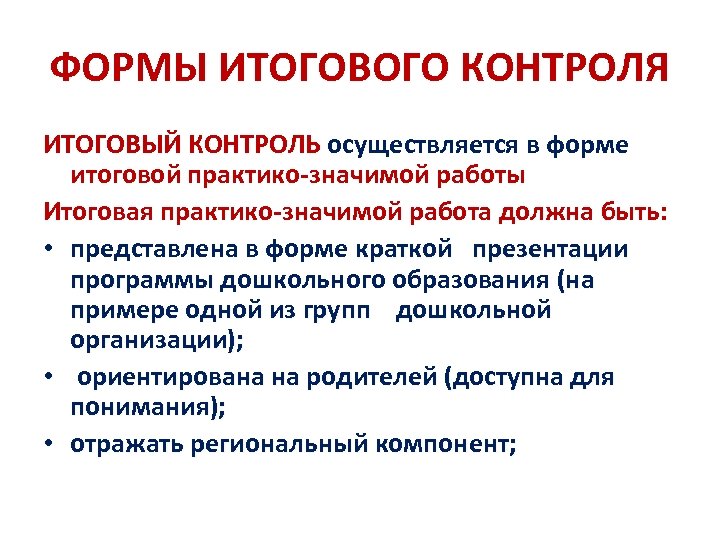 ФОРМЫ ИТОГОВОГО КОНТРОЛЯ

ИТОГОВЫЙ КОНТРОЛЬ осуществляется в форме итоговой практико-значимой работы

Итоговая практико-значимой работа должна быть:

• представлена в форме краткой презентации программы дошкольного образования (на примере одной из групп дошкольной организации);

• ориентирована на родителей (доступна для понимания);

• отражать региональный компонент;